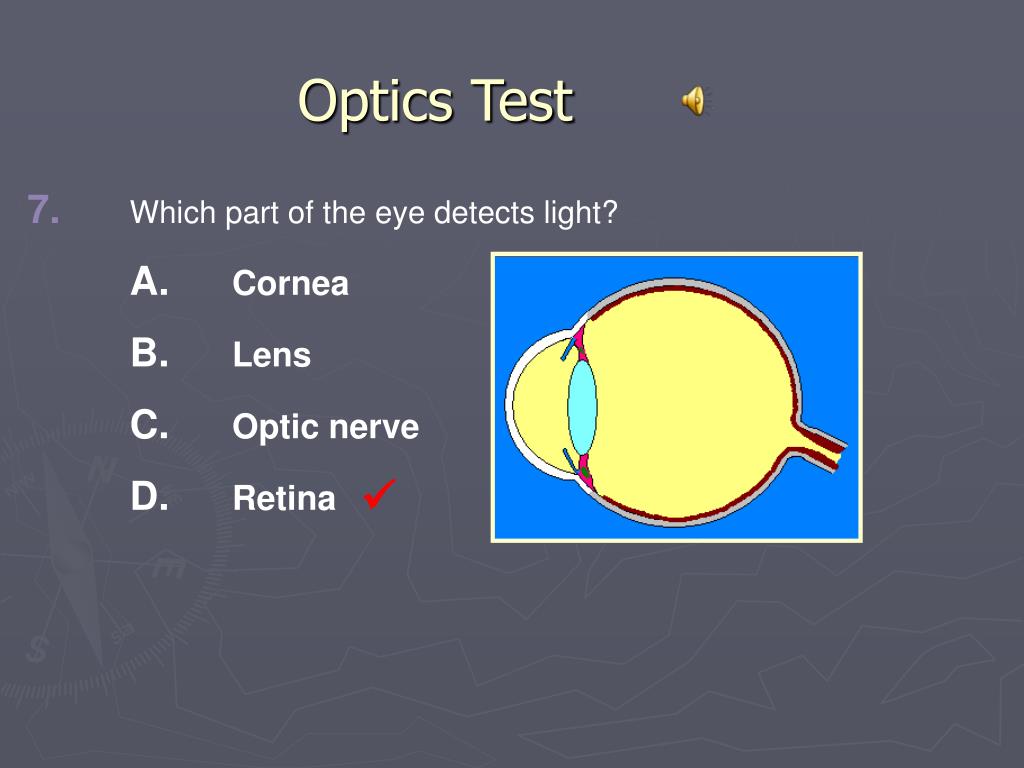 Optics Test

7. Which part of the eye detects light?

A. Cornea

B. Lens

C. Optic nerve

D. Retina ✓